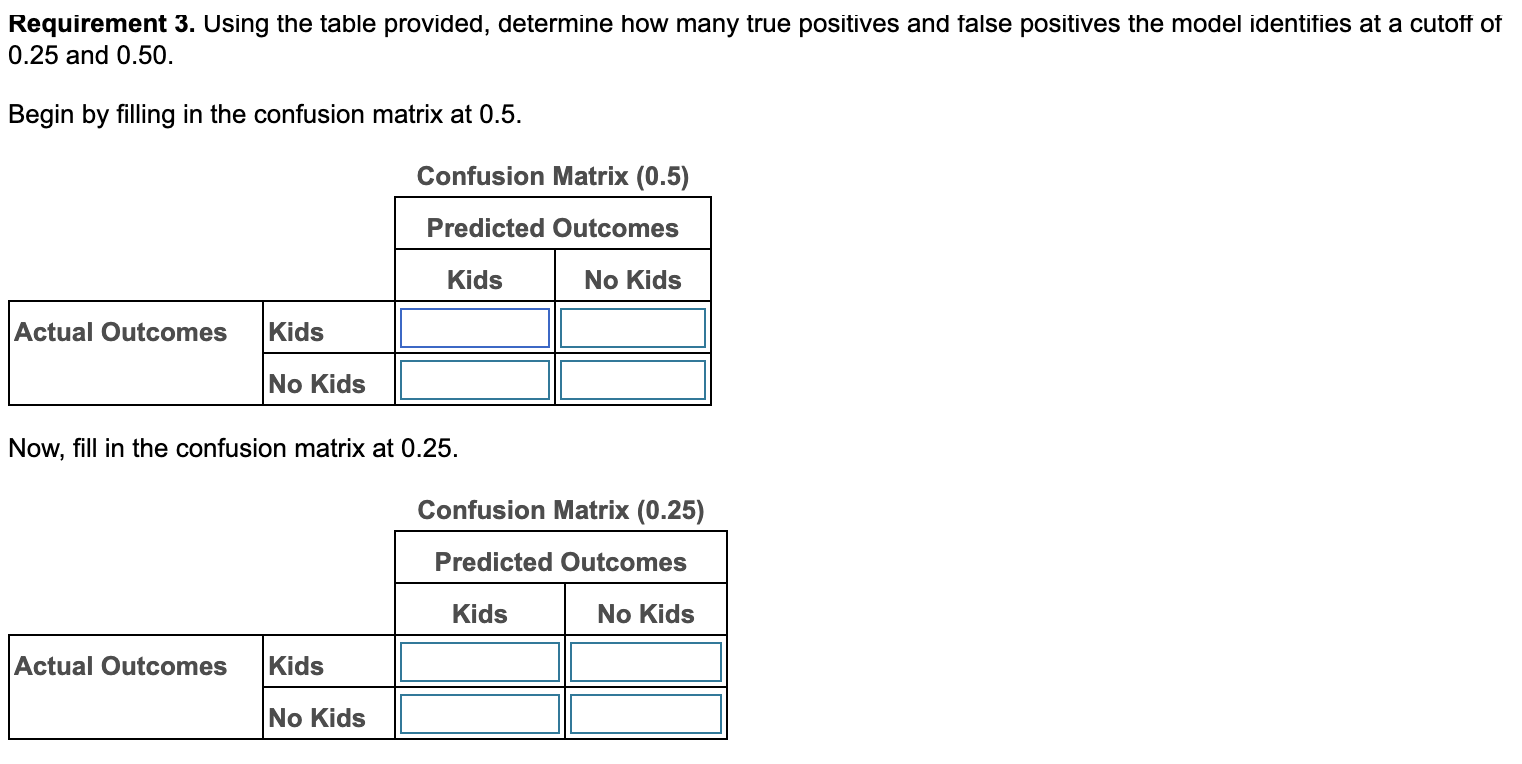 Requirement 3. Using the table provided, determine how many true positives and false positives the model identifies at a cutoff of 0.25 and 0.50.

Begin by filling in the confusion matrix at 0.5.

Confusion Matrix (0.5)

| | | Predicted Outcomes | |
|---|---|---|---|
| | | Kids | No Kids |
| Actual Outcomes | Kids | | |
| | No Kids | | |

Now, fill in the confusion matrix at 0.25.

Confusion Matrix (0.25)

| | | Predicted Outcomes | |
|---|---|---|---|
| | | Kids | No Kids |
| Actual Outcomes | Kids | | |
| | No Kids | | |